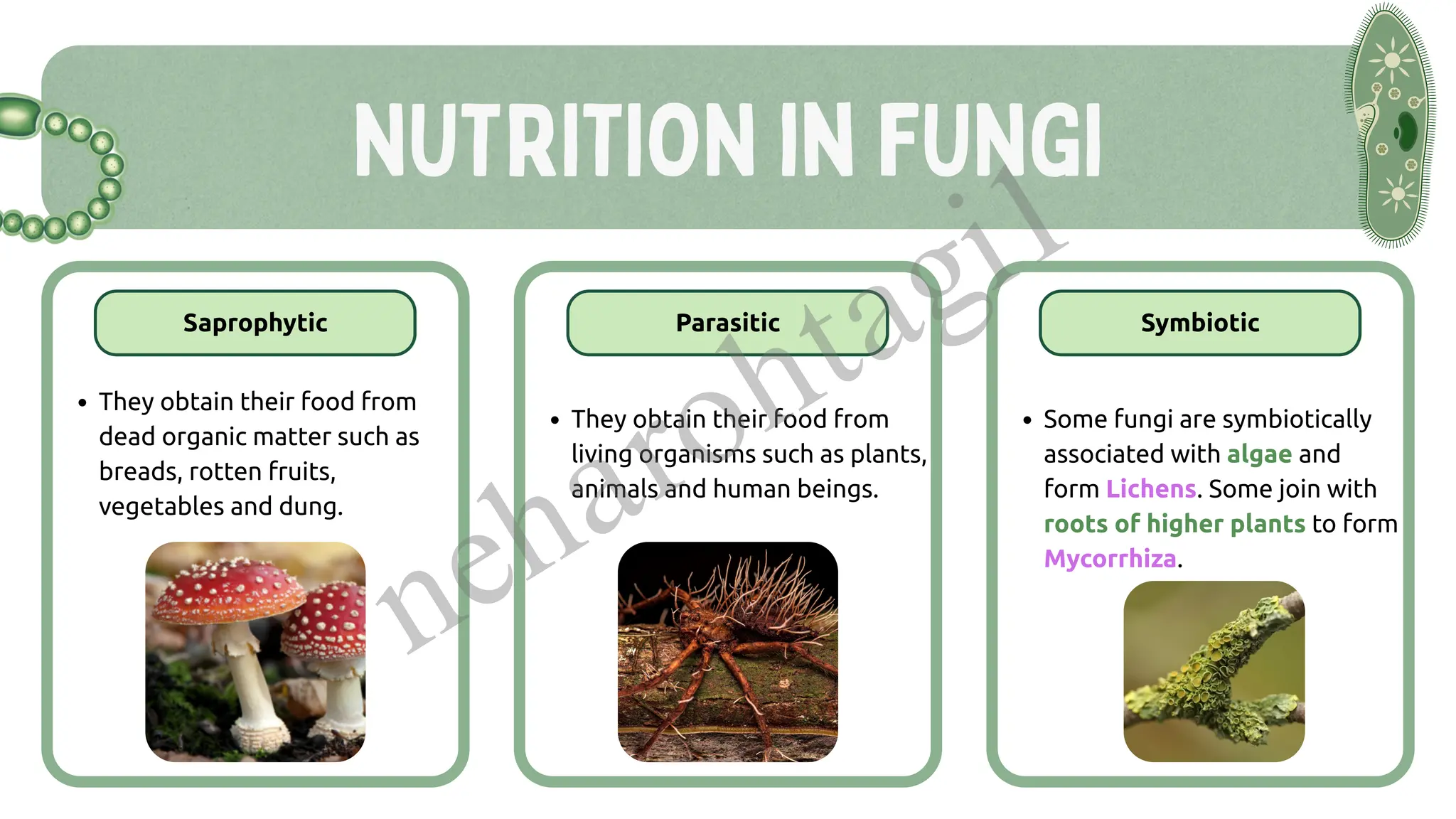 NUTRITION IN FUNGI

Saprophytic

• They obtain their food from dead organic matter such as breads, rotten fruits, vegetables and dung.

Parasitic

• They obtain their food from living organisms such as plants, animals and human beings.

Symbiotic

• Some fungi are symbiotically associated with algae and form Lichens. Some join with roots of higher plants to form Mycorrhiza.

neharohtagi